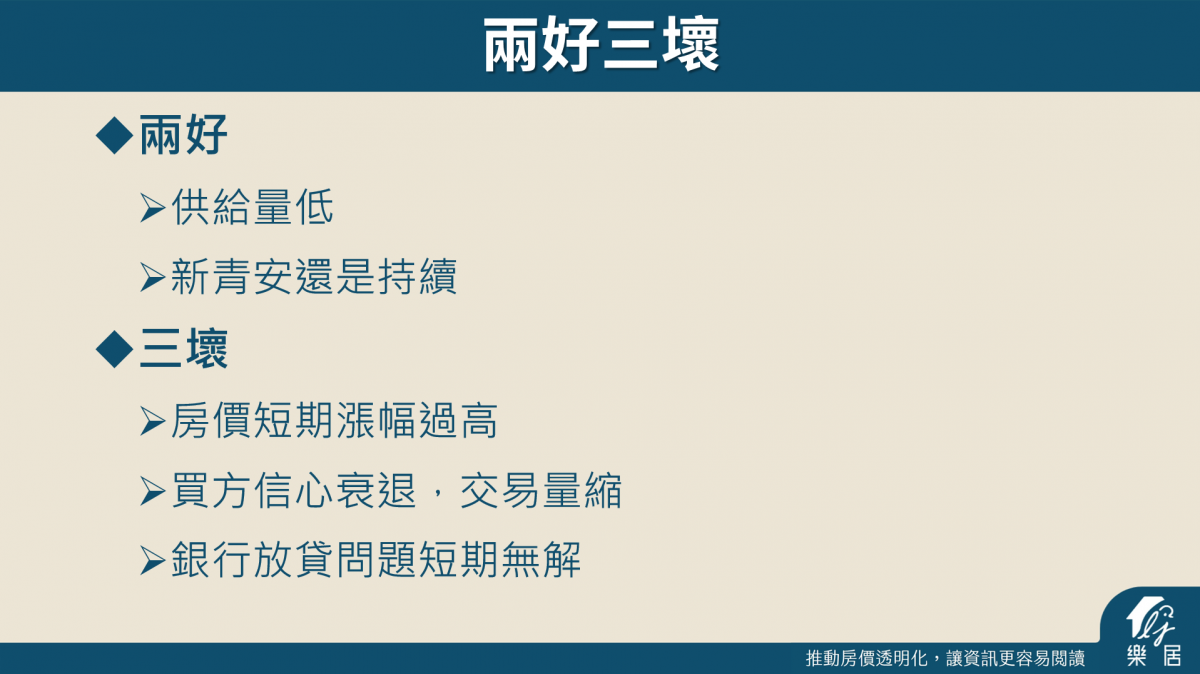 兩好三壞

◆兩好

➢供給量低

➢新青安還是持續

◆三壞

➢房價短期漲幅過高

➢買方信心衰退，交易量縮

➢銀行放貸問題短期無解

推動房價透明化，讓資訊更容易閱讀

樂居